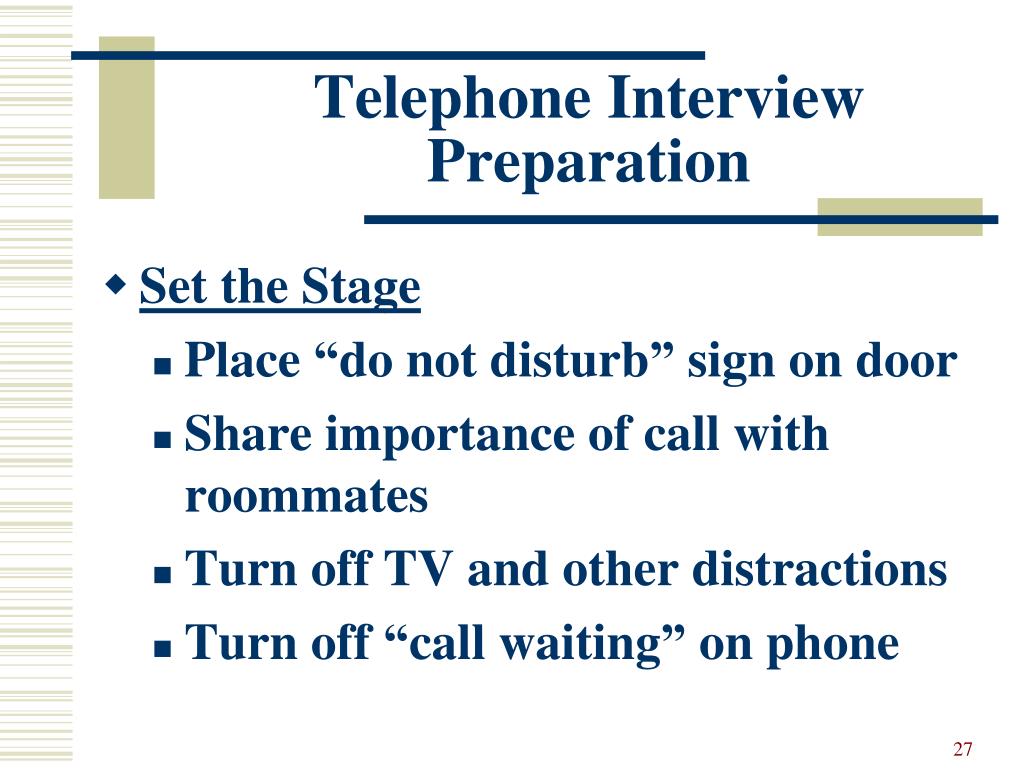 Telephone Interview Preparation

Set the Stage

Place “do not disturb” sign on door

Share importance of call with roommates

Turn off TV and other distractions

Turn off “call waiting” on phone

27